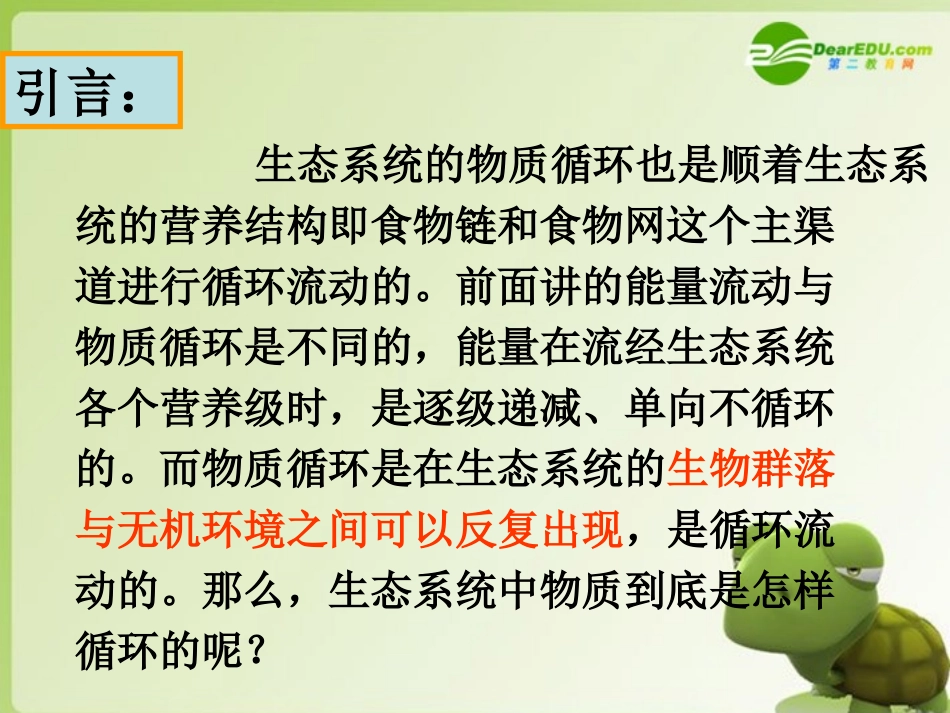 DearEDU.com
第二教育网

引言：

生态系统的物质循环也是顺着生态系统的营养结构即食物链和食物网这个主渠道进行循环流动的。前面讲的能量流动与物质循环是不同的，能量在流经生态系统各个营养级时，是逐级递减、单向不循环的。而物质循环是在生态系统的生物群落与无机环境之间可以反复出现，是循环流动的。那么，生态系统中物质到底是怎样循环的呢？